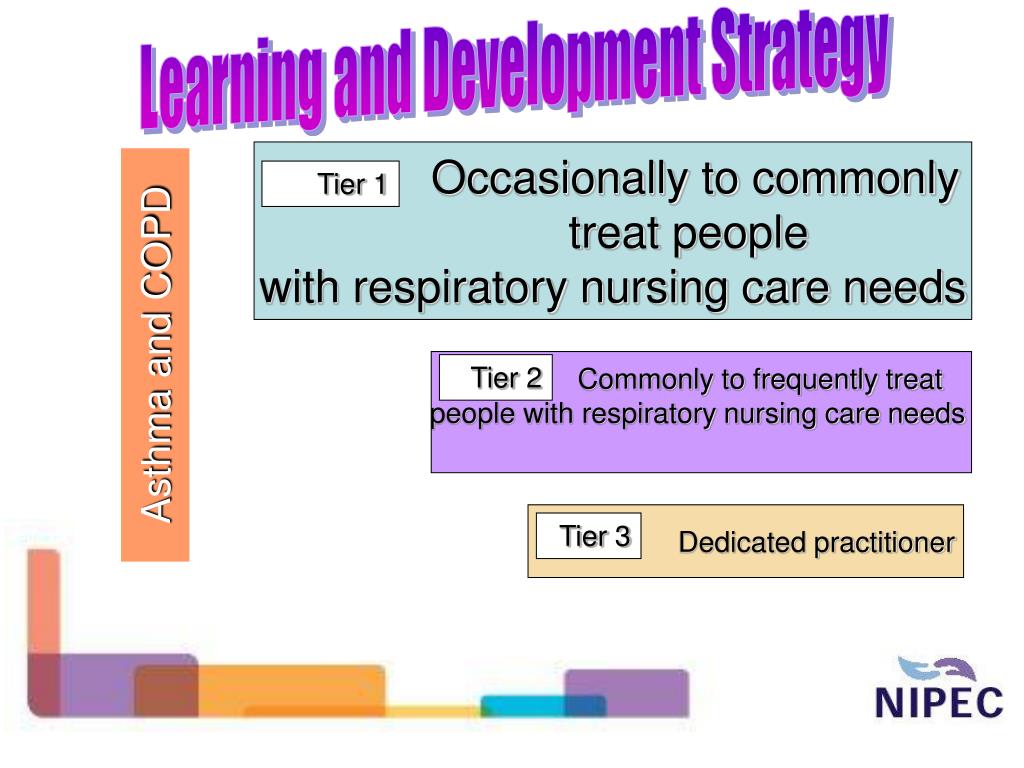 Learning and Development Strategy

Asthma and COPD

Tier 1 Occasionally to commonly treat people with respiratory nursing care needs

Tier 2 Commonly to frequently treat people with respiratory nursing care needs

Tier 3 Dedicated practitioner

NIPEC